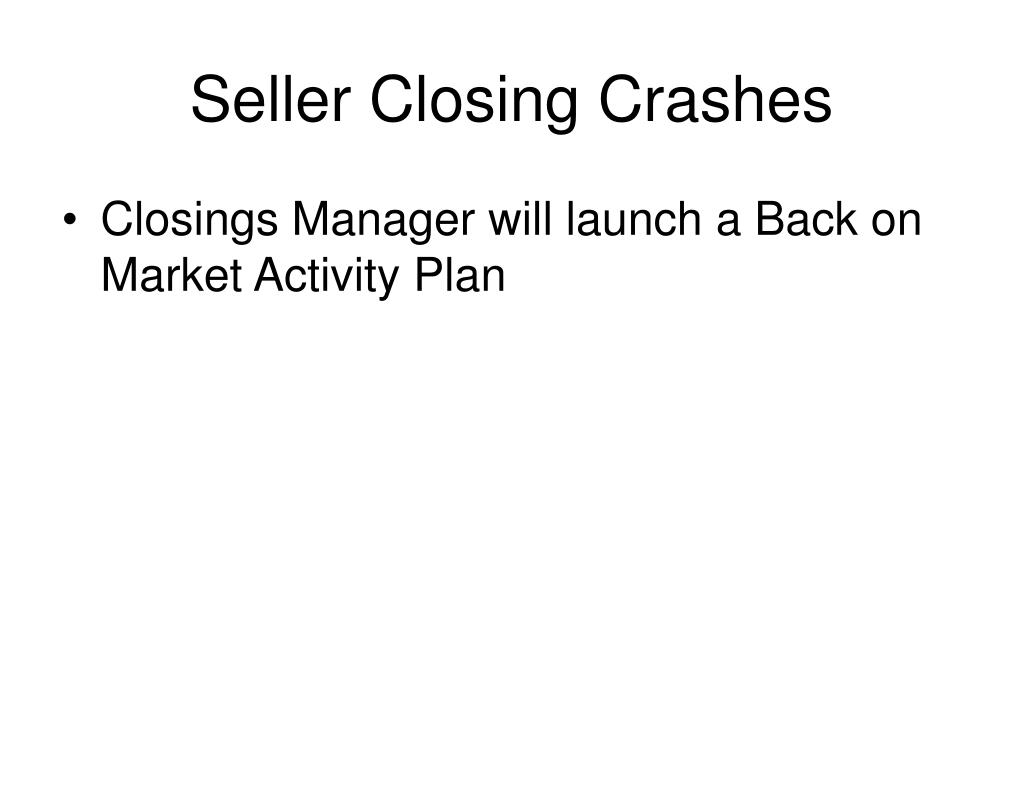 Seller Closing Crashes

• Closings Manager will launch a Back on Market Activity Plan